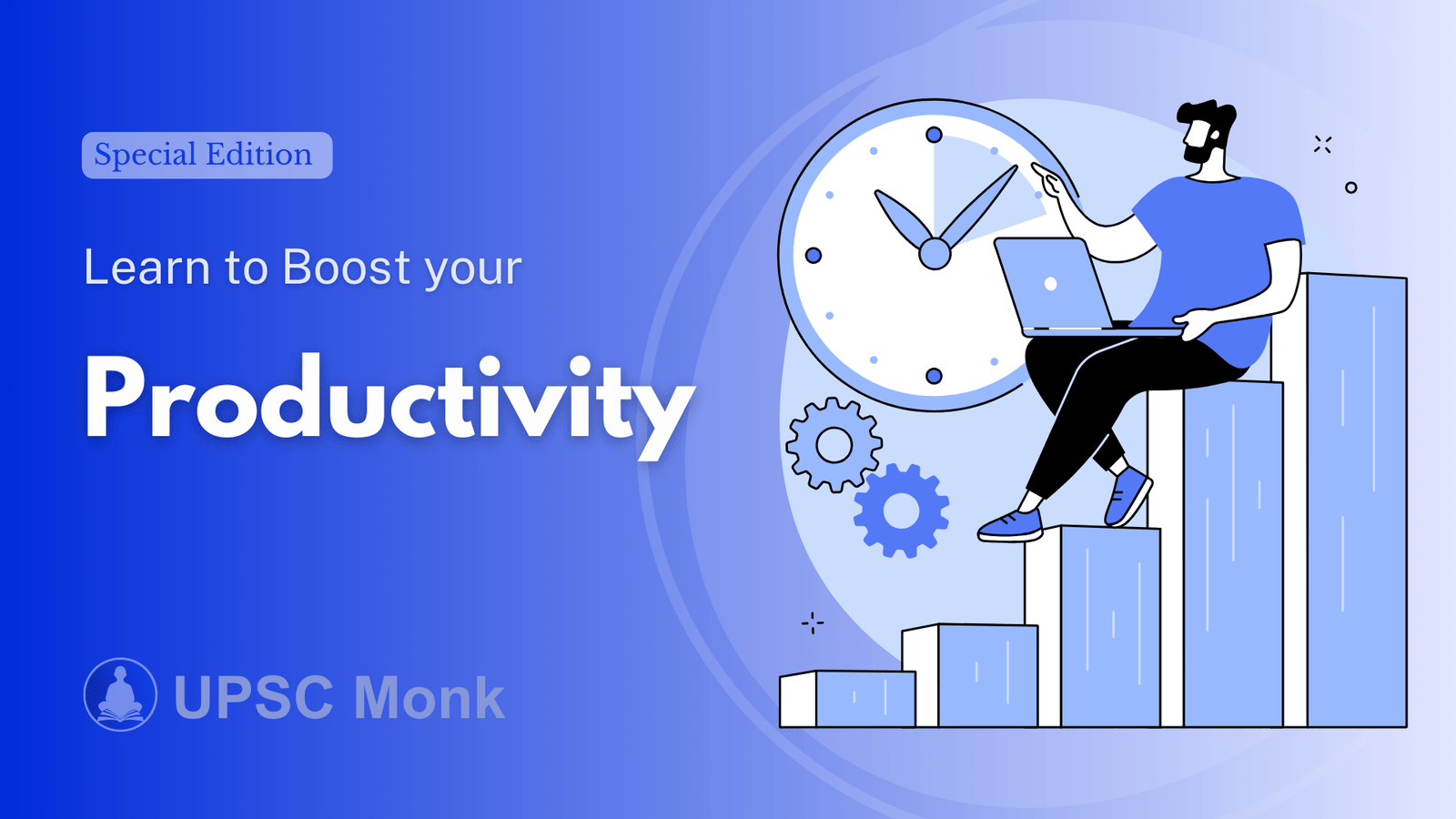 Special Edition

Learn to Boost your

Productivity

UPSC Monk